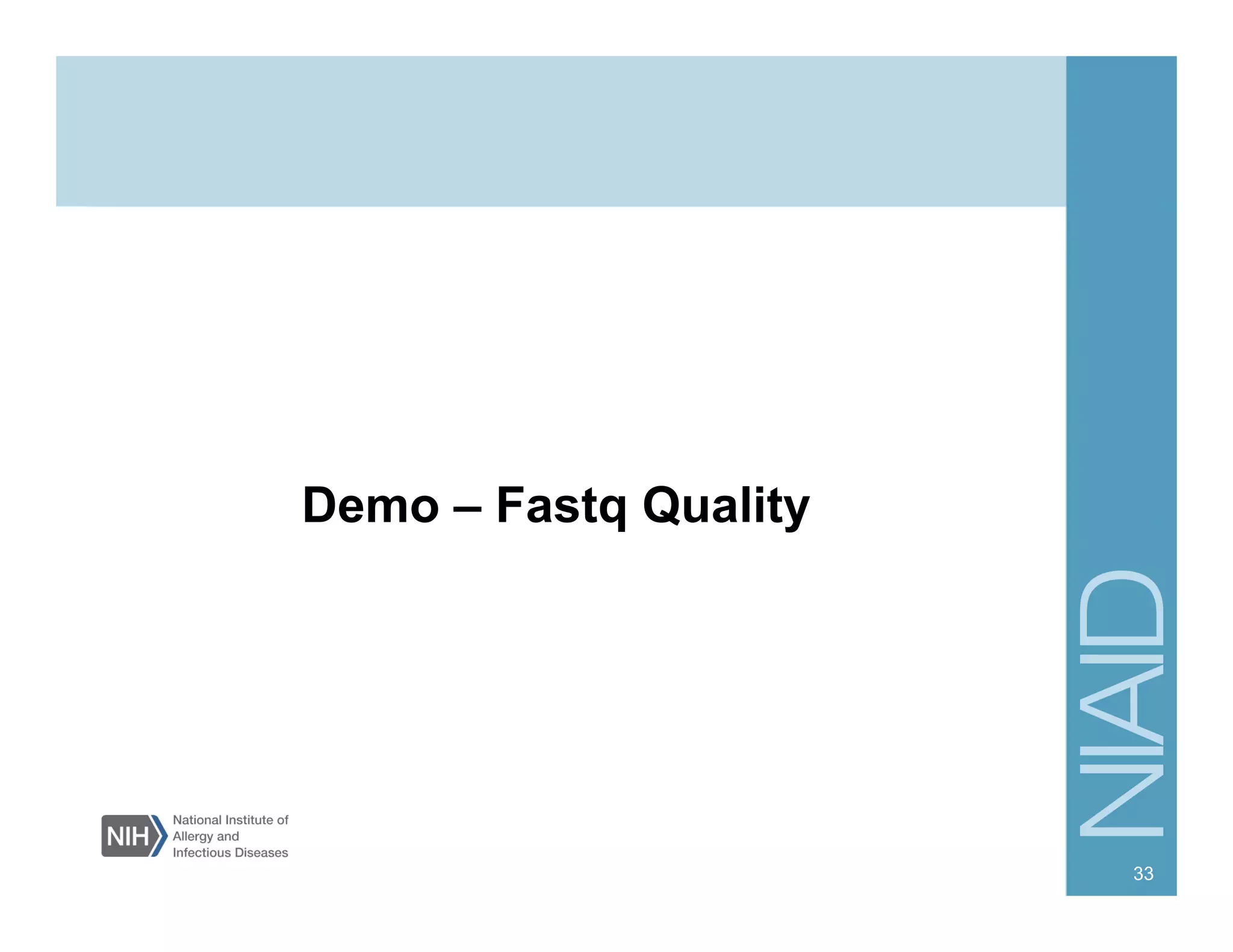 Demo – Fastq Quality

NIH National Institute of Allergy and Infectious Diseases

NIAID

33